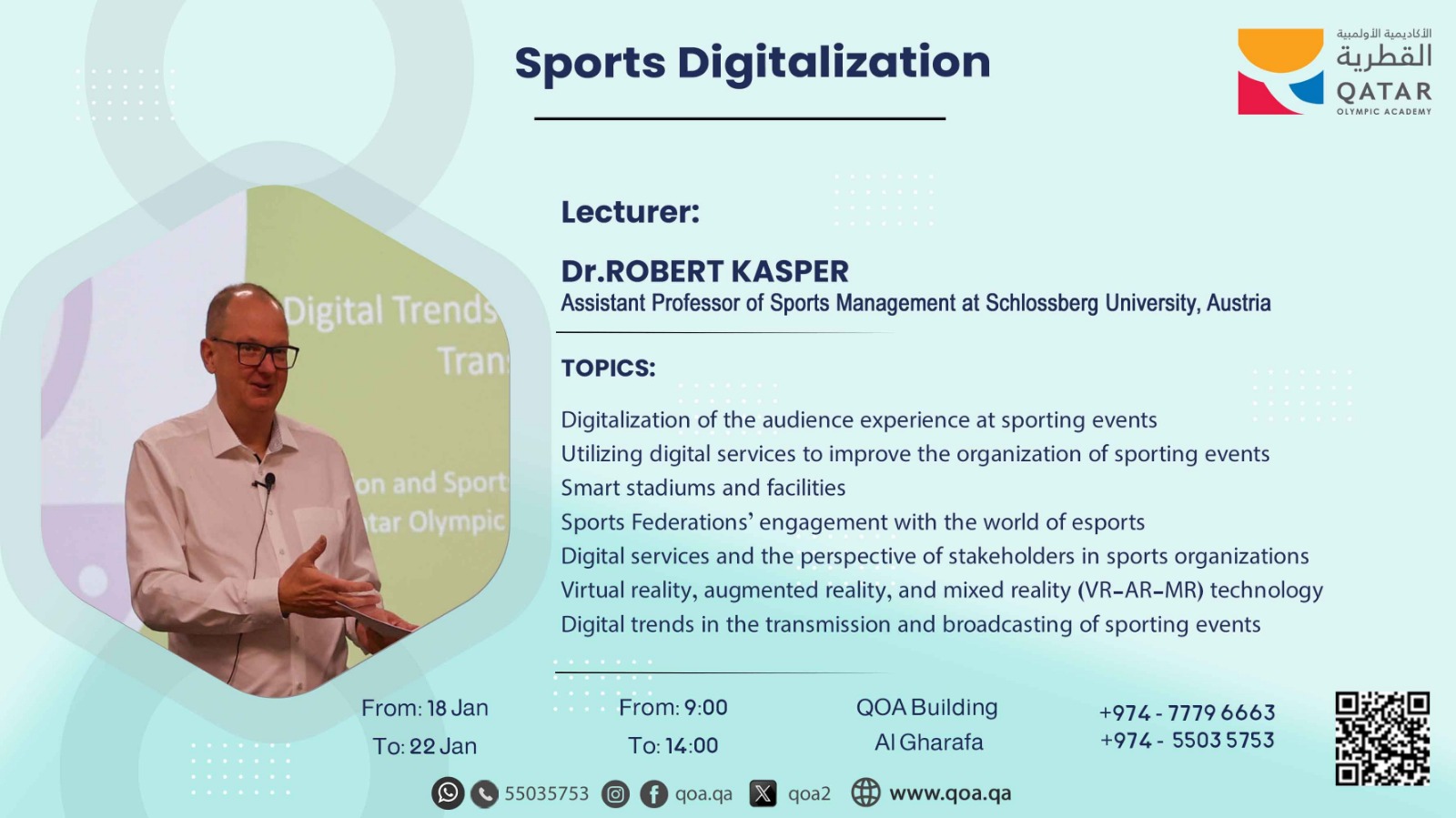 Sports Digitalization

الأكاديمية الأولمبية القطرية
QATAR
OLYMPIC ACADEMY

Digital Trends
Tran
on and Sport
tar Olympic

Lecturer:

Dr.ROBERT KASPER
Assistant Professor of Sports Management at Schlossberg University, Austria

TOPICS:

Digitalization of the audience experience at sporting events
Utilizing digital services to improve the organization of sporting events
Smart stadiums and facilities
Sports Federations' engagement with the world of esports
Digital services and the perspective of stakeholders in sports organizations
Virtual reality, augmented reality, and mixed reality (VR-AR-MR) technology
Digital trends in the transmission and broadcasting of sporting events

From: 18 Jan
To: 22 Jan

From: 9:00
To: 14:00

QOA Building
Al Gharafa

+974 - 7779 6663
+974 - 5503 5753

55035753 qoa.qa qoa2 www.qoa.qa